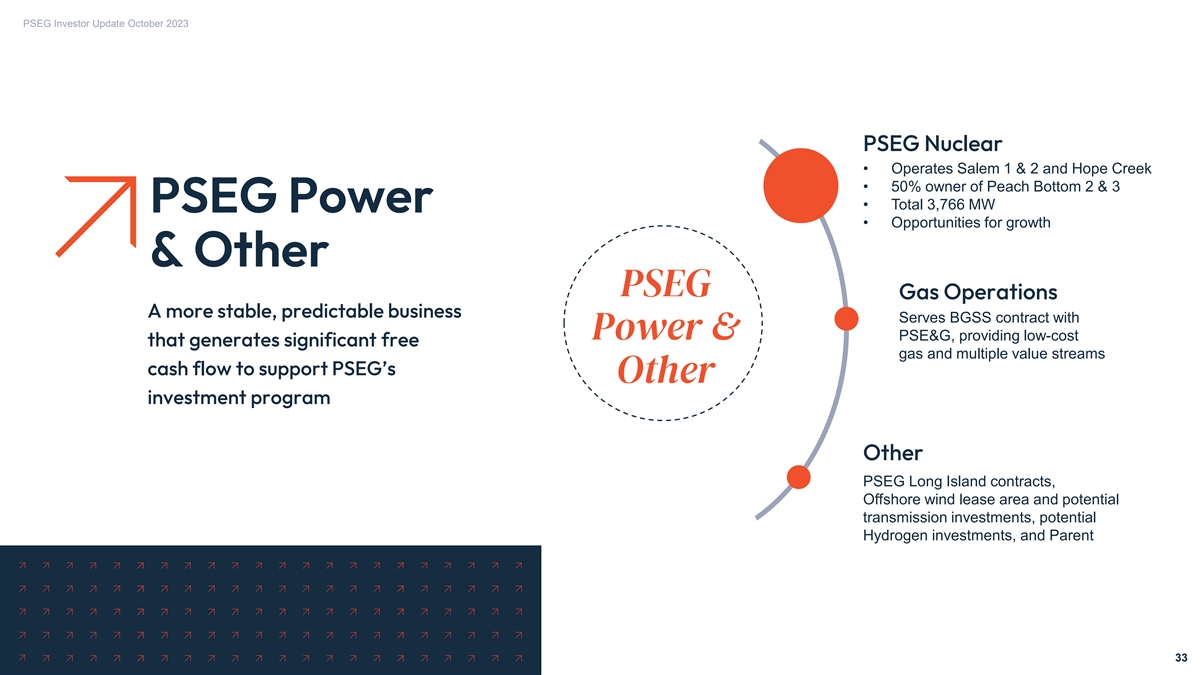 PSEG Investor Update October 2023

PSEG Power & Other

A more stable, predictable business that generates significant free cash flow to support PSEG's investment program

PSEG Power & Other

PSEG Nuclear
• Operates Salem 1 & 2 and Hope Creek
• 50% owner of Peach Bottom 2 & 3
• Total 3,766 MW
• Opportunities for growth

Gas Operations
Serves BGSS contract with PSE&G, providing low-cost gas and multiple value streams

Other
PSEG Long Island contracts, Offshore wind lease area and potential transmission investments, potential Hydrogen investments, and Parent

33